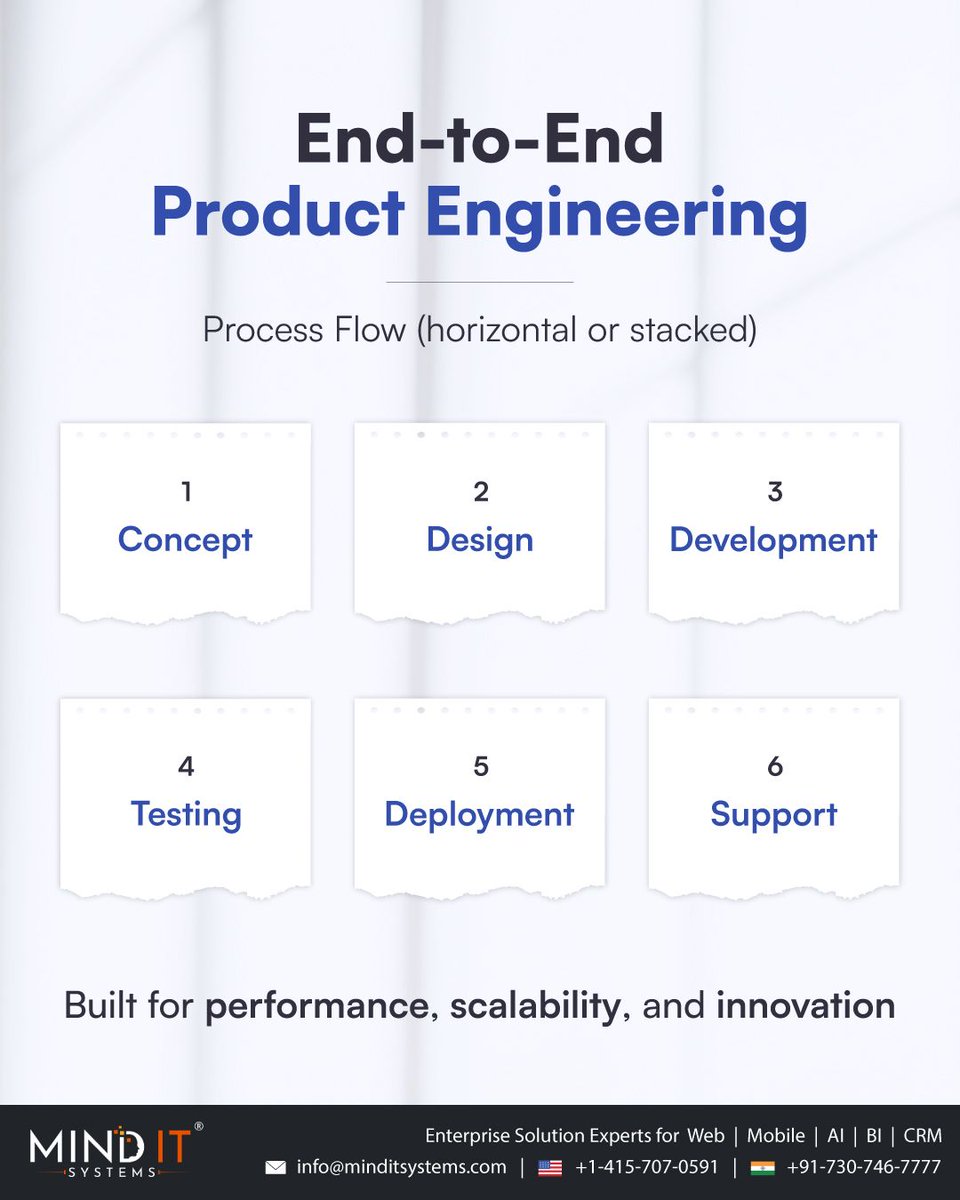 End-to-End
Product Engineering

Process Flow (horizontal or stacked)

1
Concept

2
Design

3
Development

4
Testing

5
Deployment

6
Support

Built for performance, scalability, and innovation

MIND IT® SYSTEMS

Enterprise Solution Experts for Web | Mobile | AI | BI | CRM
info@minditsystems.com | +1-415-707-0591 | +91-730-746-7777